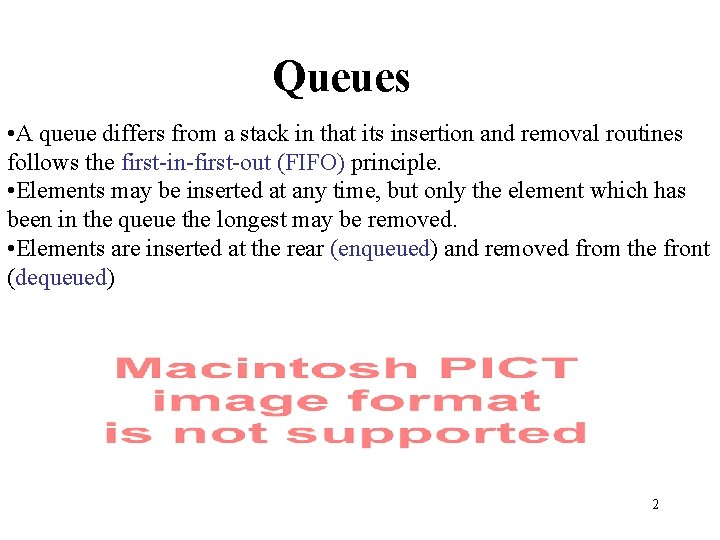 Queues

•A queue differs from a stack in that its insertion and removal routines follows the first-in-first-out (FIFO) principle.
•Elements may be inserted at any time, but only the element which has been in the queue the longest may be removed.
•Elements are inserted at the rear (enqueued) and removed from the front (dequeued)

Macintosh PICT image format is not supported

2